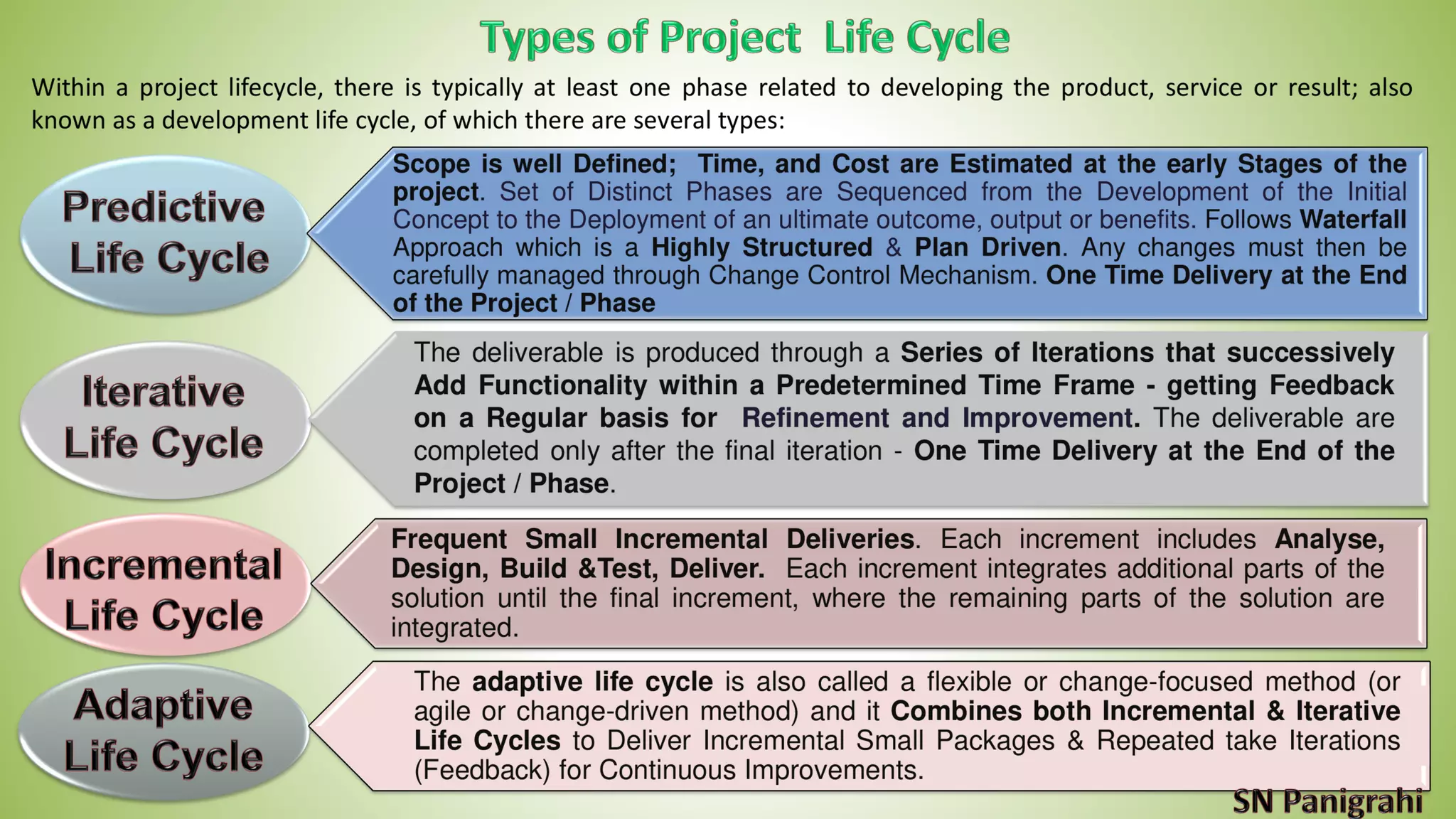 Types of Project Life Cycle

Within a project lifecycle, there is typically at least one phase related to developing the product, service or result; also known as a development life cycle, of which there are several types:

Predictive Life Cycle

Scope is well Defined; Time, and Cost are Estimated at the early Stages of the project. Set of Distinct Phases are Sequenced from the Development of the Initial Concept to the Deployment of an ultimate outcome, output or benefits. Follows Waterfall Approach which is a Highly Structured & Plan Driven. Any changes must then be carefully managed through Change Control Mechanism. One Time Delivery at the End of the Project / Phase

Iterative Life Cycle

The deliverable is produced through a Series of Iterations that successively Add Functionality within a Predetermined Time Frame - getting Feedback on a Regular basis for Refinement and Improvement. The deliverable are completed only after the final iteration - One Time Delivery at the End of the Project / Phase.

Incremental Life Cycle

Frequent Small Incremental Deliveries. Each increment includes Analyse, Design, Build &Test, Deliver. Each increment integrates additional parts of the solution until the final increment, where the remaining parts of the solution are integrated.

Adaptive Life Cycle

The adaptive life cycle is also called a flexible or change-focused method (or agile or change-driven method) and it Combines both Incremental & Iterative Life Cycles to Deliver Incremental Small Packages & Repeated take Iterations (Feedback) for Continuous Improvements.

SN Panigrahi